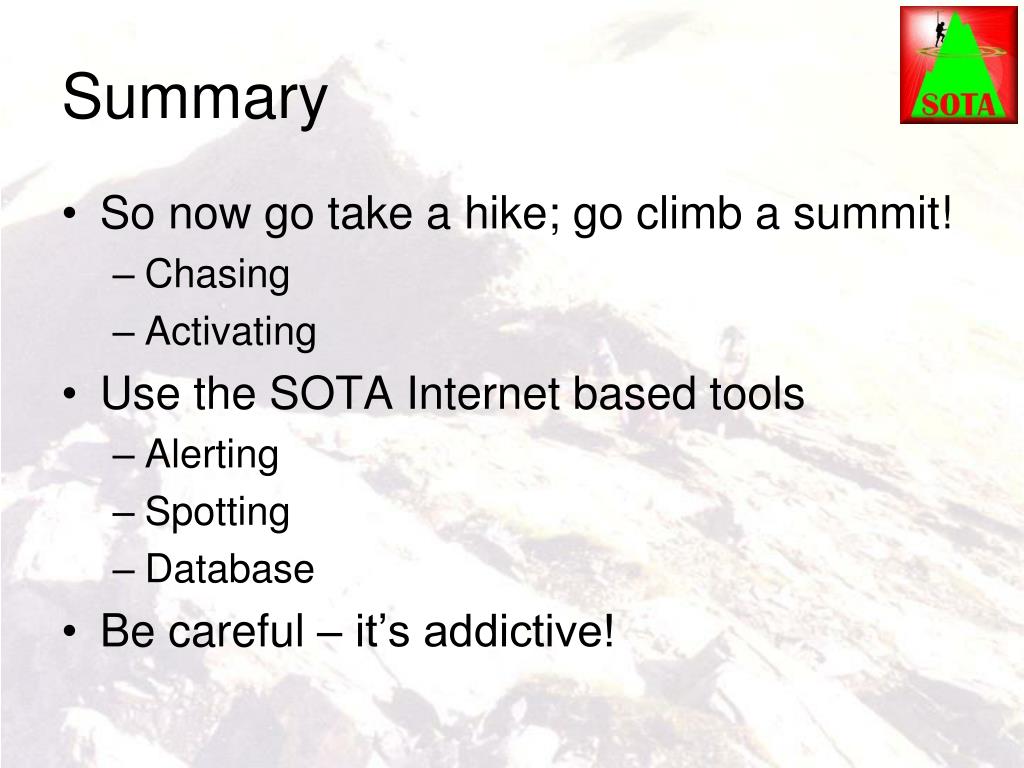 Summary

SOTA

• So now go take a hike; go climb a summit!
– Chasing
– Activating
• Use the SOTA Internet based tools
– Alerting
– Spotting
– Database
• Be careful – it's addictive!